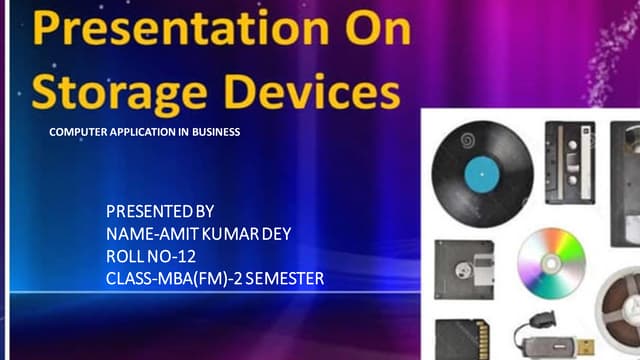 Presentation On Storage Devices

COMPUTER APPLICATION IN BUSINESS

PRESENTED BY
NAME-AMIT KUMAR DEY
ROLL NO-12
CLASS-MBA(FM)-2 SEMESTER